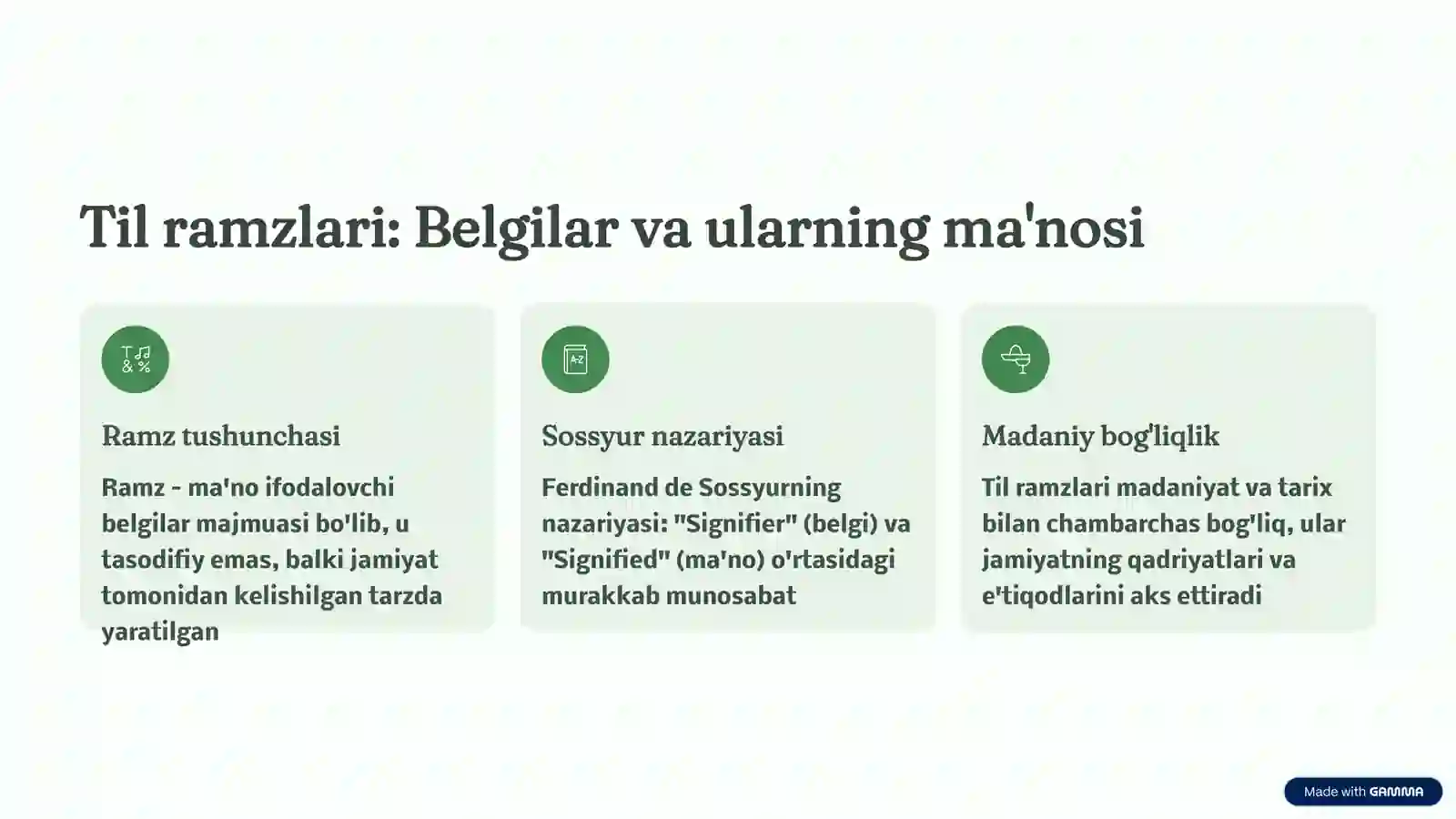 Til ramzlari: Belgilar va ularning ma'nosi

Ramz tushunchasi

Ramz - ma'no ifodalovchi belgilar majmuasi bo'lib, u tasodifiy emas, balki jamiyat tomonidan kelishilgan tarzda yaratilgan

Sossyur nazariyasi

Ferdinand de Sossyurning nazariyasi: "Signifier" (belgi) va "Signified" (ma'no) o'rtasidagi murakkab munosabat

Madaniy bog'liqlik

Til ramzlari madaniyat va tarix bilan chambarchas bog'liq, ular jamiyatning qadriyatlari va e'tiqodlarini aks ettiradi

Made with GAMMA